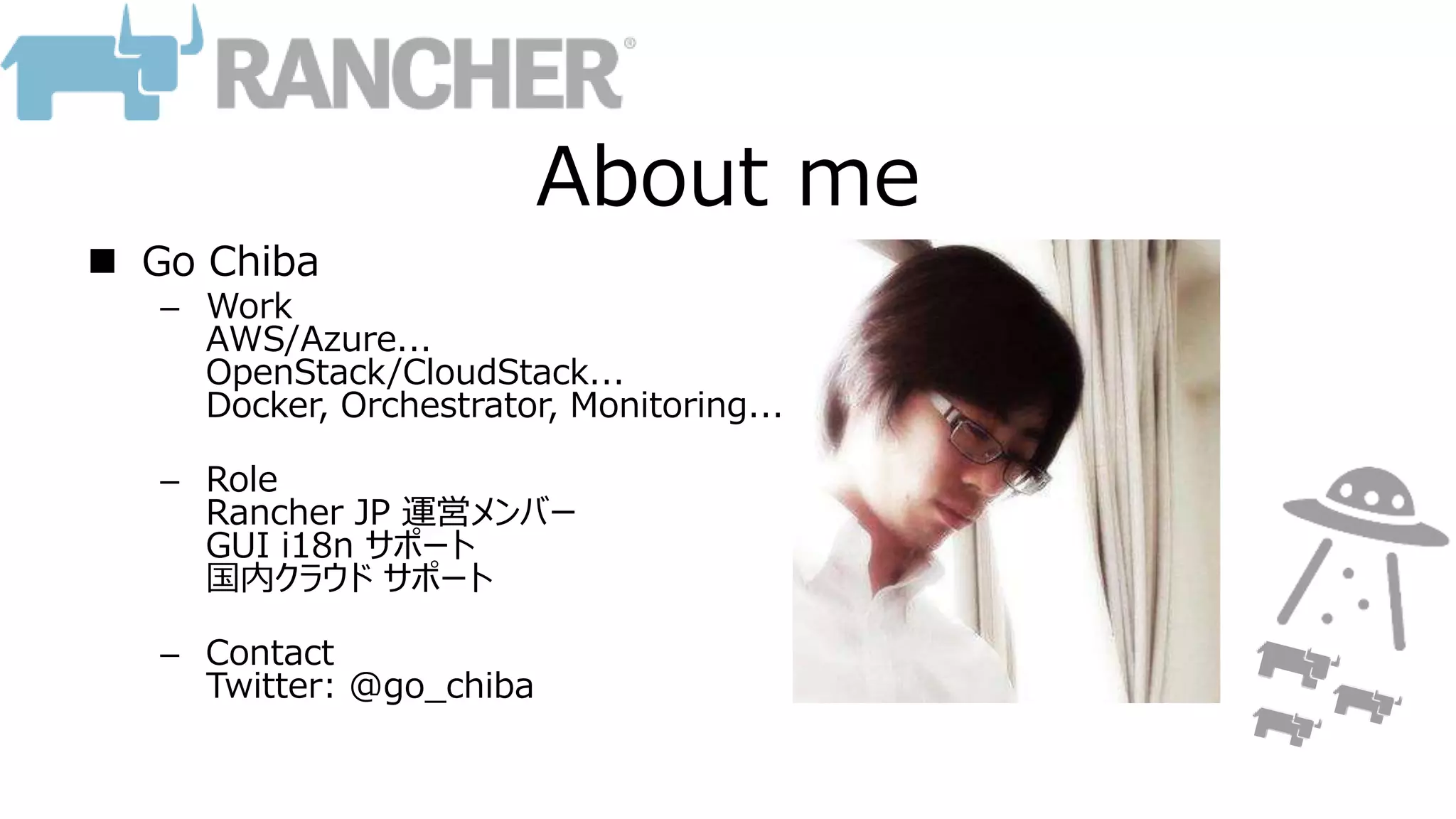 RANCHER®

About me

■ Go Chiba
– Work
AWS/Azure...
OpenStack/CloudStack...
Docker, Orchestrator, Monitoring...

– Role
Rancher JP 運営メンバー
GUI i18n サポート
国内クラウド サポート

– Contact
Twitter: @go_chiba